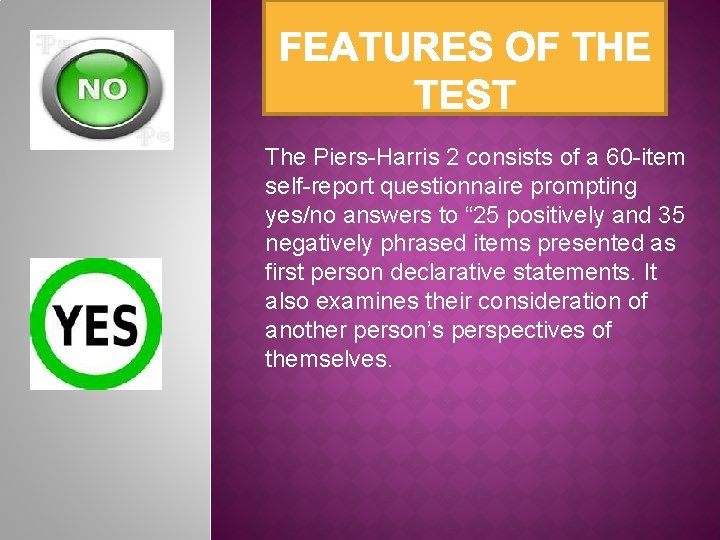 NO

YES

FEATURES OF THE TEST

The Piers-Harris 2 consists of a 60-item self-report questionnaire prompting yes/no answers to “25 positively and 35 negatively phrased items presented as first person declarative statements. It also examines their consideration of another person’s perspectives of themselves.